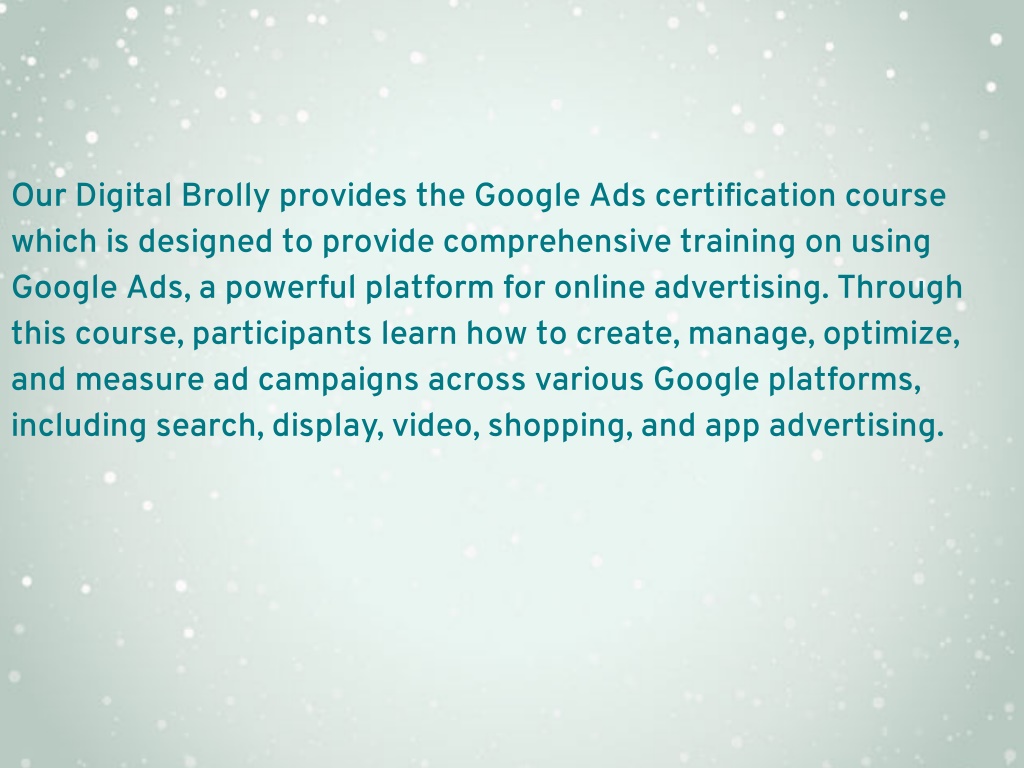 Our Digital Brolly provides the Google Ads certification course which is designed to provide comprehensive training on using Google Ads, a powerful platform for online advertising. Through this course, participants learn how to create, manage, optimize, and measure ad campaigns across various Google platforms, including search, display, video, shopping, and app advertising.